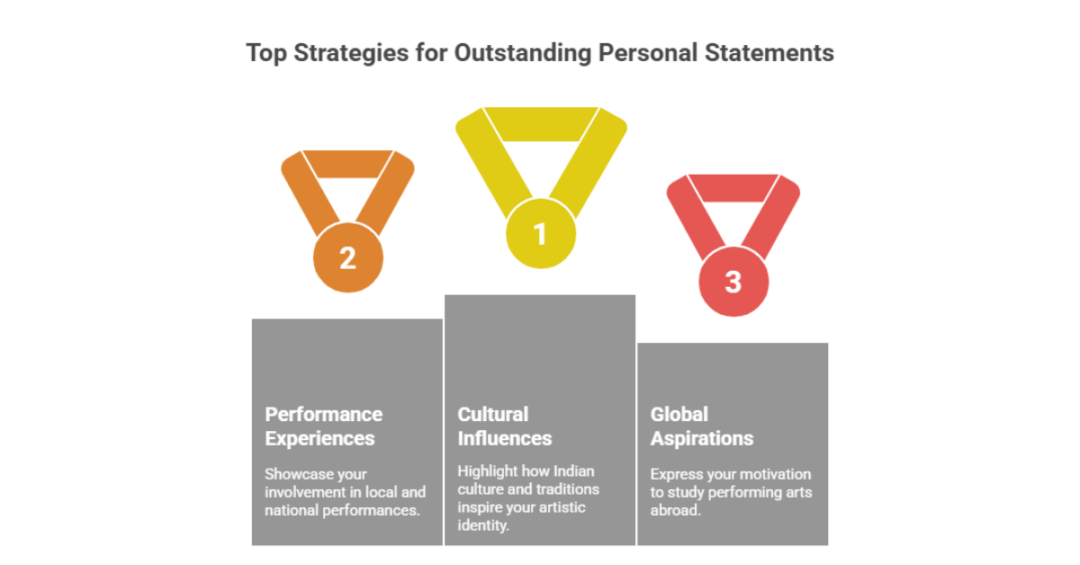 Top Strategies for Outstanding Personal Statements

2

1

3

Performance Experiences

Showcase your involvement in local and national performances.

Cultural Influences

Highlight how Indian culture and traditions inspire your artistic identity.

Global Aspirations

Express your motivation to study performing arts abroad.